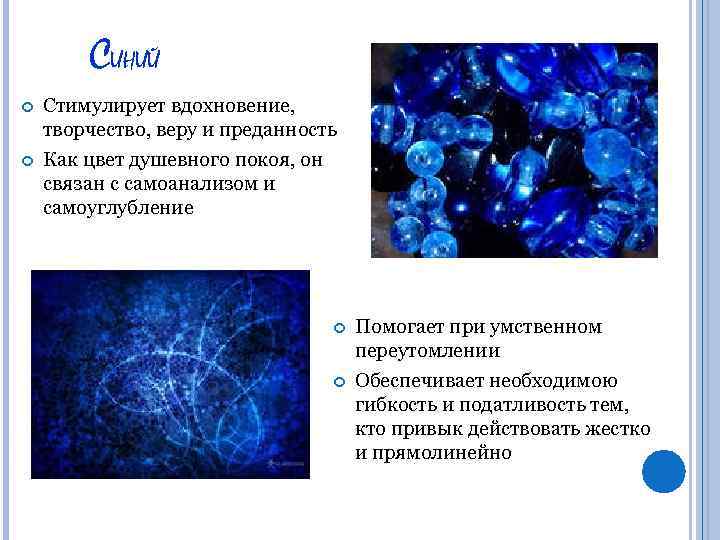 Синий

Стимулирует вдохновение, творчество, веру и преданность

Как цвет душевного покоя, он связан с самоанализом и самоуглубление

Помогает при умственном переутомлении

Обеспечивает необходимою гибкость и податливость тем, кто привык действовать жестко и прямолинейно